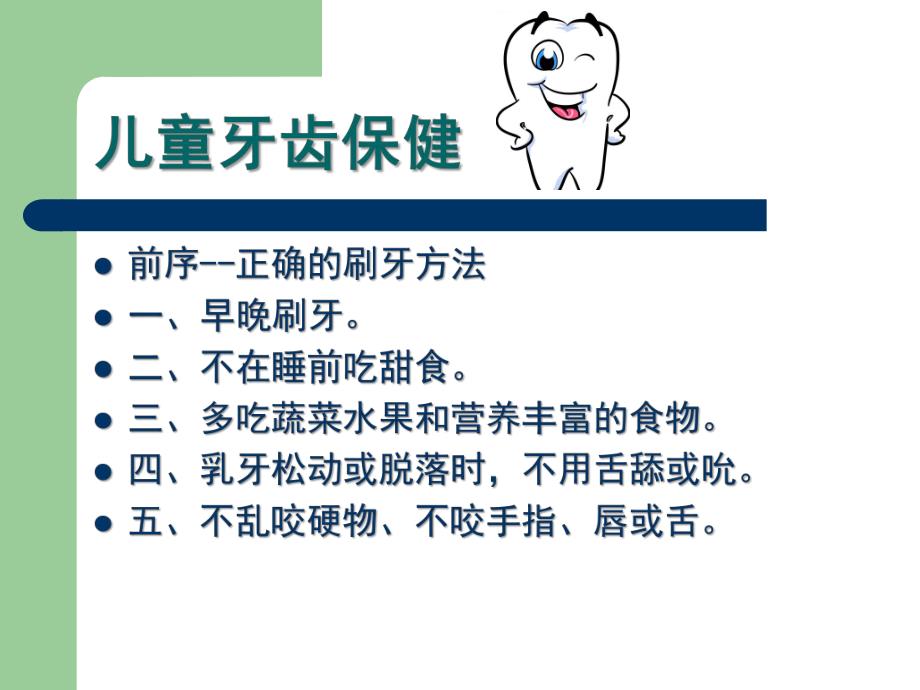 儿童牙齿保健

- 前序--正确的刷牙方法
- 一、早晚刷牙。
- 二、不在睡前吃甜食。
- 三、多吃蔬菜水果和营养丰富的食物。
- 四、乳牙松动或脱落时，不用舌舔或吮。
- 五、不乱咬硬物、不咬手指、唇或舌。